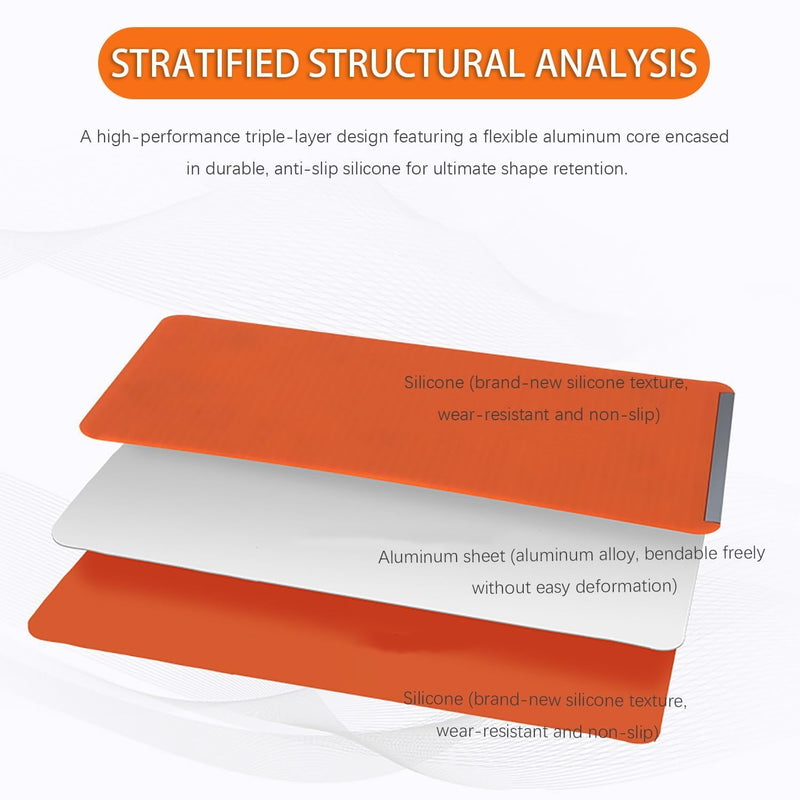 STRATIFIED STRUCTURAL ANALYSIS

A high-performance triple-layer design featuring a flexible aluminum core encased in durable, anti-slip silicone for ultimate shape retention.

Silicone (brand-new silicone texture, wear-resistant and non-slip)

Aluminum sheet (aluminum alloy, bendable freely without easy deformation)

Silicone (brand-new silicone texture, wear-resistant and non-slip)